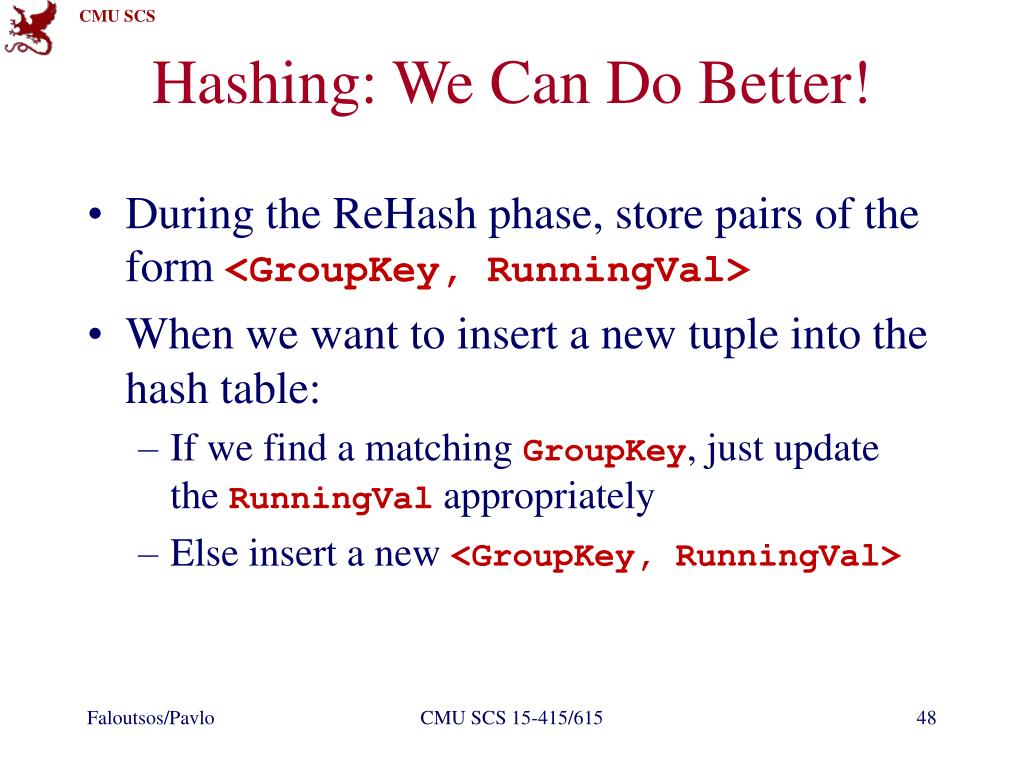 CMU SCS

Hashing: We Can Do Better!

• During the ReHash phase, store pairs of the form <GroupKey, RunningVal>
• When we want to insert a new tuple into the hash table:
– If we find a matching GroupKey, just update the RunningVal appropriately
– Else insert a new <GroupKey, RunningVal>

Faloutsos/Pavlo CMU SCS 15-415/615 48